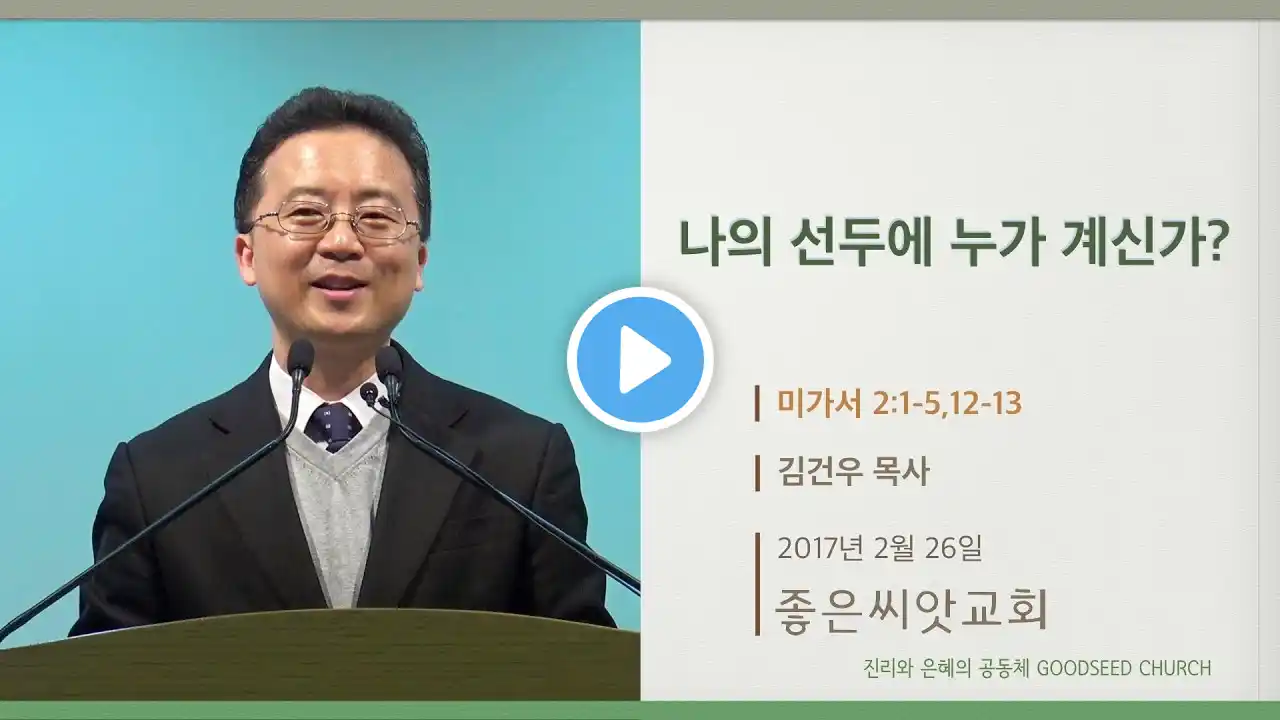 나의 선두에 누가 계신가?

미가서 2:1-5,12-13

김건우 목사

2017년 2월 26일

좋은씨앗교회

진리와 은혜의 공동체 GOODSEED CHURCH